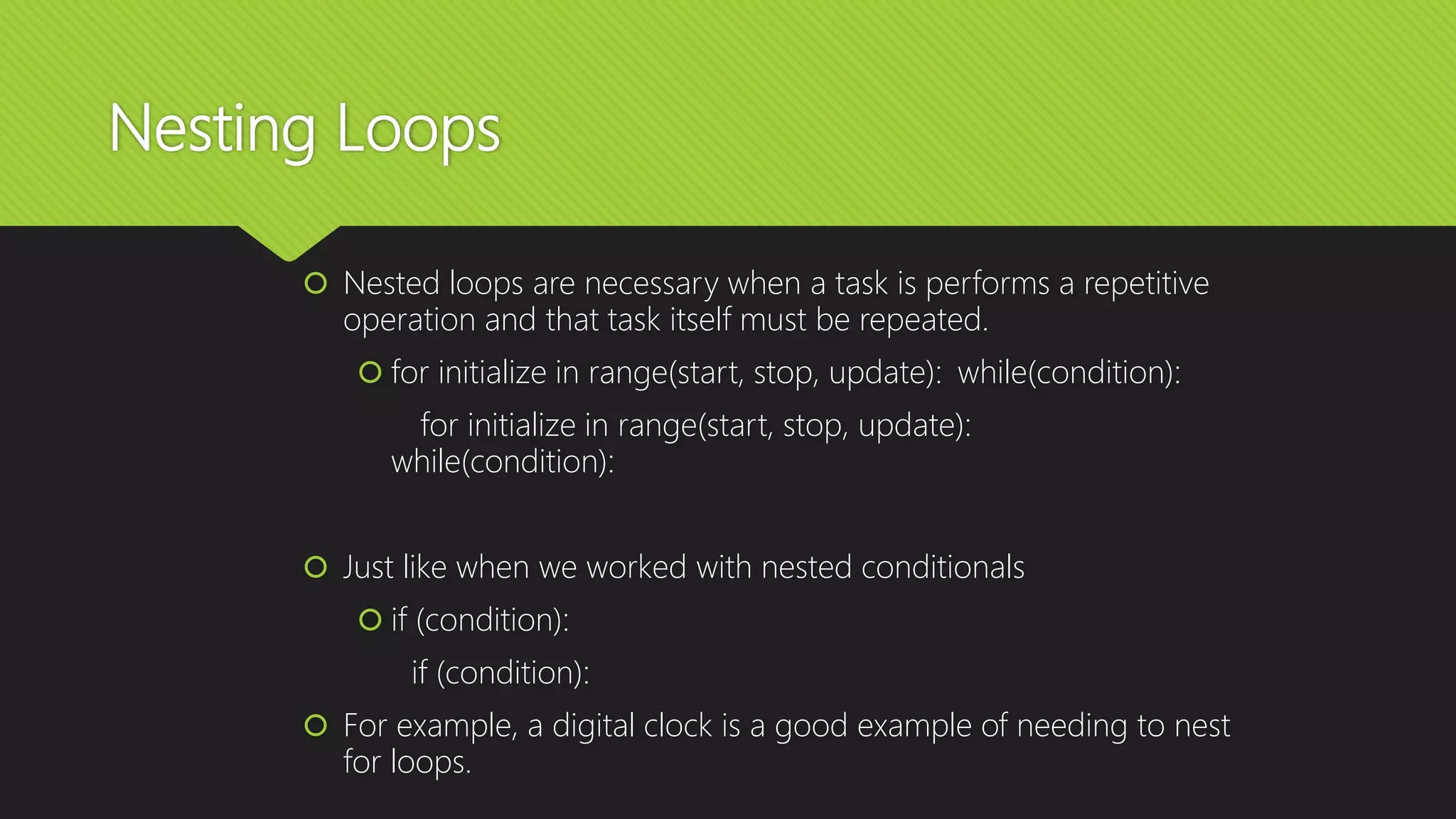 Nesting Loops

Nested loops are necessary when a task is performs a repetitive operation and that task itself must be repeated.

for initialize in range(start, stop, update): while(condition):

for initialize in range(start, stop, update):
while(condition):

Just like when we worked with nested conditionals

if (condition):

if (condition):

For example, a digital clock is a good example of needing to nest for loops.